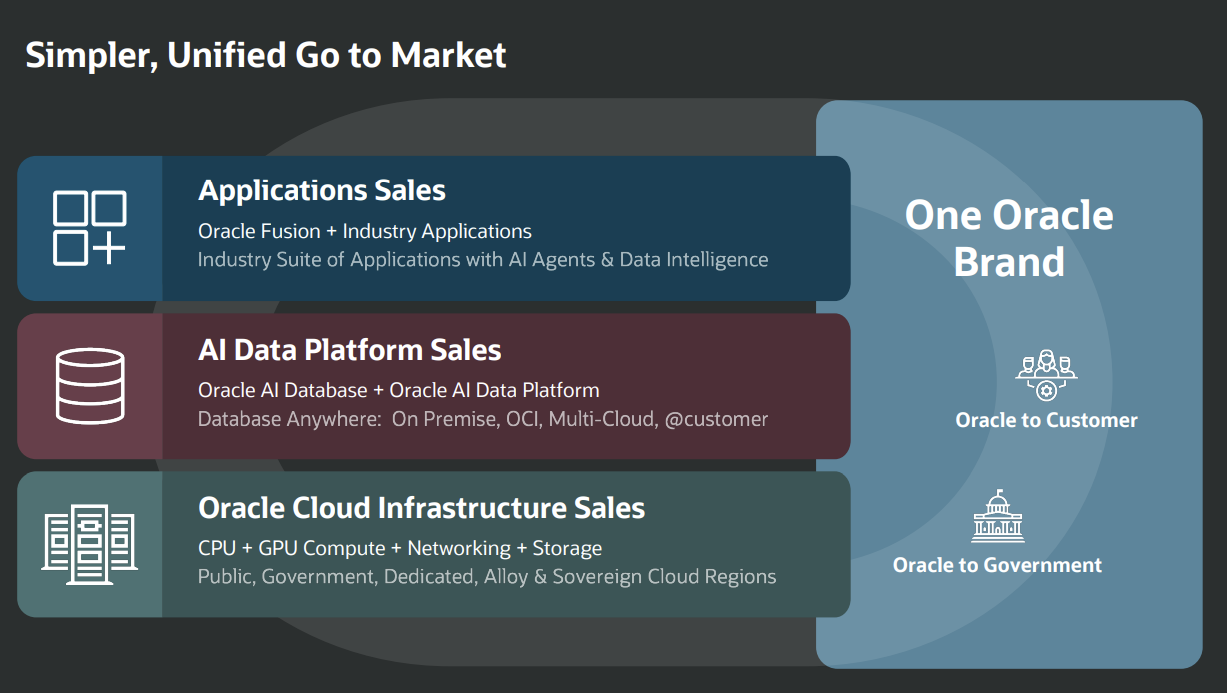 Simpler, Unified Go to Market

Applications Sales
Oracle Fusion + Industry Applications
Industry Suite of Applications with AI Agents & Data Intelligence

AI Data Platform Sales
Oracle AI Database + Oracle AI Data Platform
Database Anywhere: On Premise, OCI, Multi-Cloud, @customer

Oracle Cloud Infrastructure Sales
CPU + GPU Compute + Networking + Storage
Public, Government, Dedicated, Alloy & Sovereign Cloud Regions

One Oracle Brand

Oracle to Customer

Oracle to Government